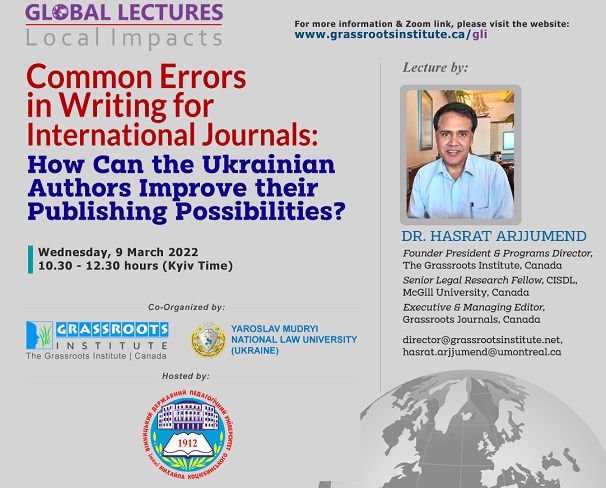 GLOBAL LECTURES
Local Impacts

For more information & Zoom link, please visit the website:
www.grassrootsinstitute.ca/gli

Common Errors in Writing for International Journals:
How Can the Ukrainian Authors Improve their Publishing Possibilities?

Wednesday, 9 March 2022
10.30 - 12.30 hours (Kyiv Time)

Co-Organized by:

GRASSROOTS INSTITUTE
The Grassroots Institute | Canada

YAROSLAV MUDRYI NATIONAL LAW UNIVERSITY (UKRAINE)

Hosted by:

ВІННИЦЬКИЙ ДЕРЖАВНИЙ ПЕДАГОГІЧНИЙ УНІВЕРСИТЕТ ІМЕНІ МИХАЙЛА КОЦЮБИНСЬКОГО
1912

Lecture by:

DR. HASRAT ARJJUMEND
Founder President & Programs Director, The Grassroots Institute, Canada
Senior Legal Research Fellow, CISDL, McGill University, Canada
Executive & Managing Editor, Grassroots Journals, Canada

director@grassrootsinstitute.net,
hasrat.arjjumend@umontreal.ca